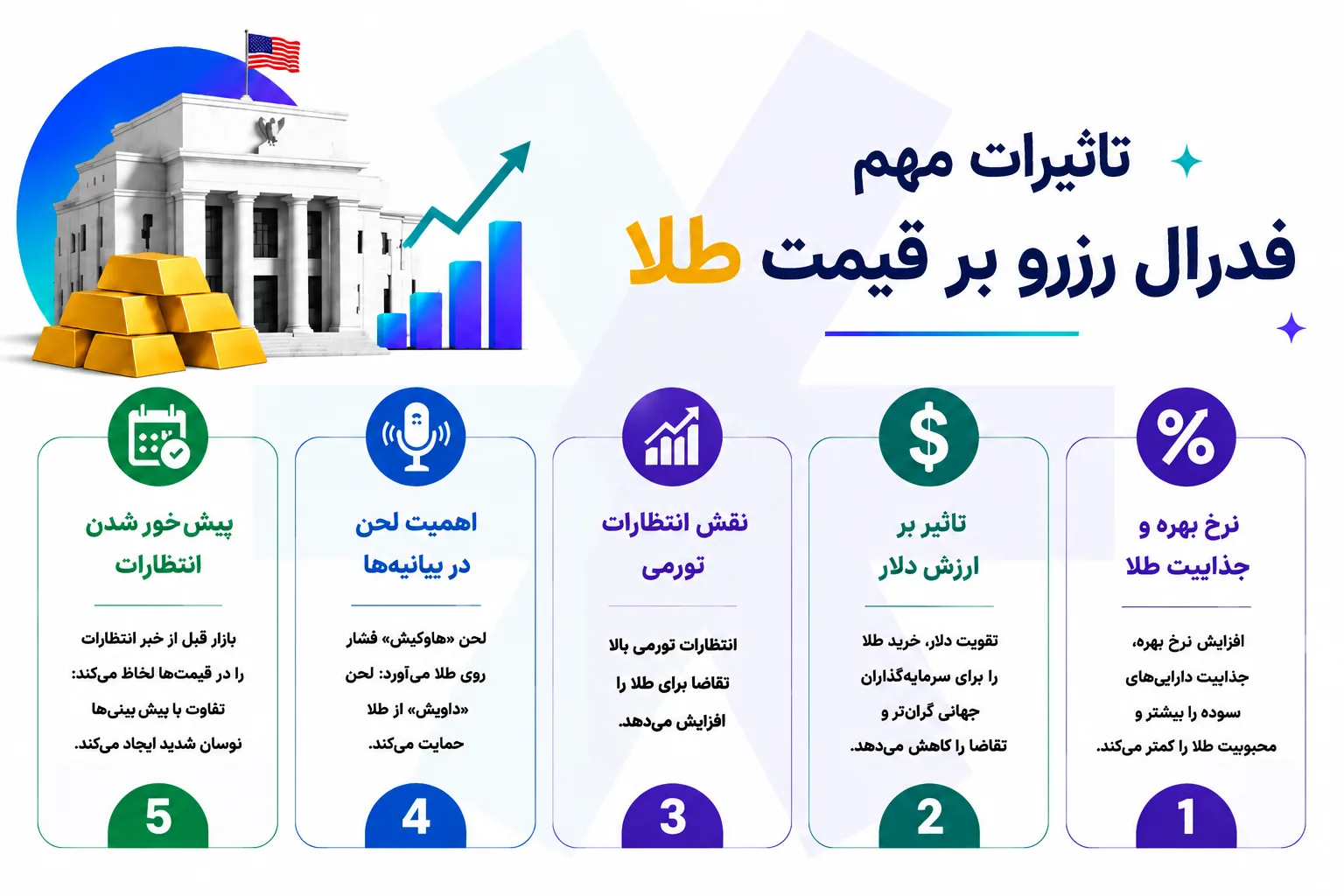 تاثیرات مهم
فدرال رزرو بر قیمت طلا

%
نرخ بهره و جذابیت طلا

افزایش نرخ بهره، جذابیت دارایی‌های سوده را بیشتر و محبوبیت طلا را کمتر می‌کند.

1

$
تاثیر بر ارزش دلار

تقویت دلار، خرید طلا را برای سرمایه‌گذاران جهانی گران‌تر و تقاضا را کاهش می‌دهد.

2

نقش انتظارات تورمی

انتظارات تورمی بالا تقاضا برای طلا را افزایش می‌دهد.

3

اهمیت لحن در بیانیه‌ها

لحن «هاوکیش» فشار روی طلا می‌آورد: لحن «داویش» از طلا حمایت می‌کند.

4

پیش‌خور شدن انتظارات

بازار قبل از خبر انتظارات را در قیمت‌ها لحاظ می‌کند: تفاوت با پیش بینی‌ها نوسان شدید ایجاد می‌کند.

5